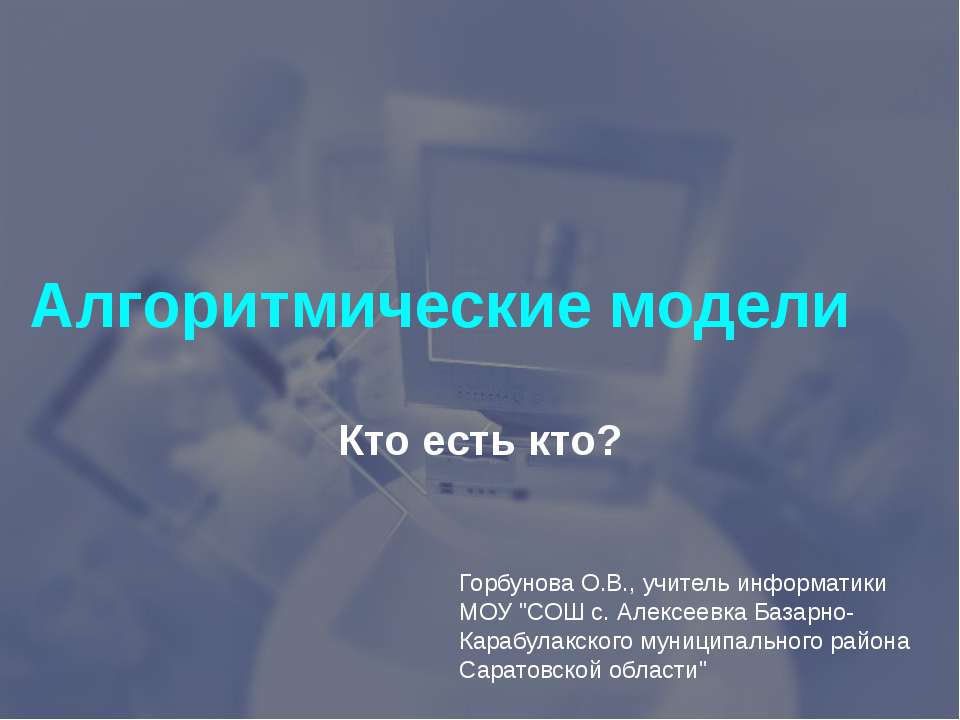 Алгоритмические модели

Кто есть кто?

Горбунова О.В., учитель информатики МОУ "СОШ с. Алексеевка Базарно-Карабулакского муниципального района Саратовской области"